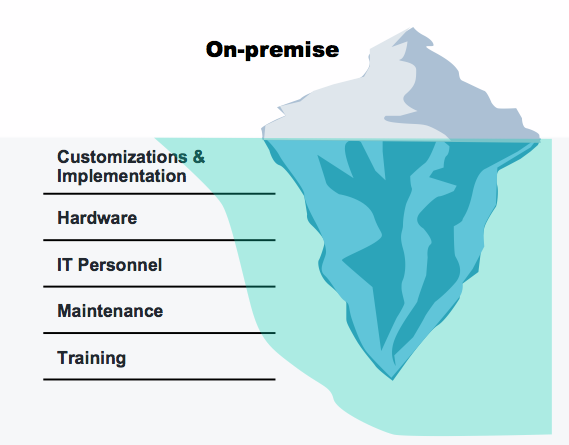 On-premise

Customizations & Implementation

Hardware

IT Personnel

Maintenance

Training